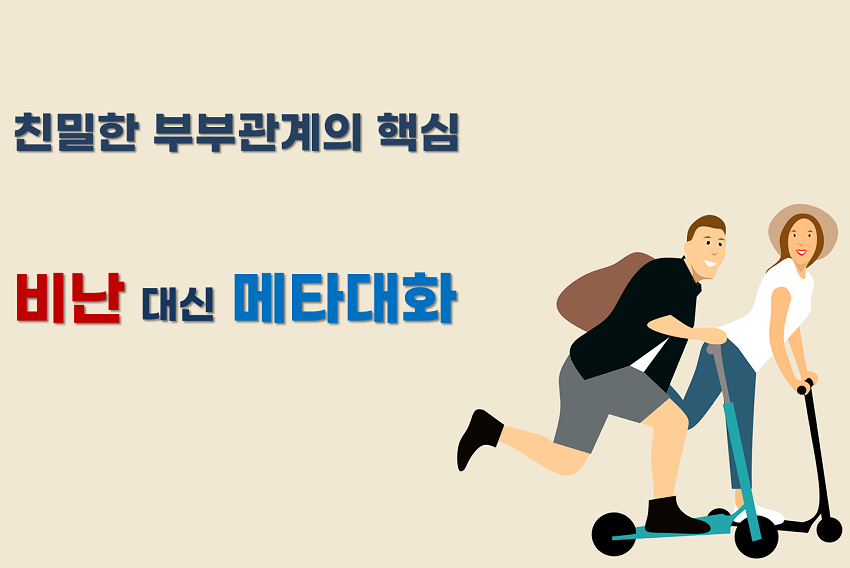 친밀한 부부관계의 핵심

비난 대신 메타대화